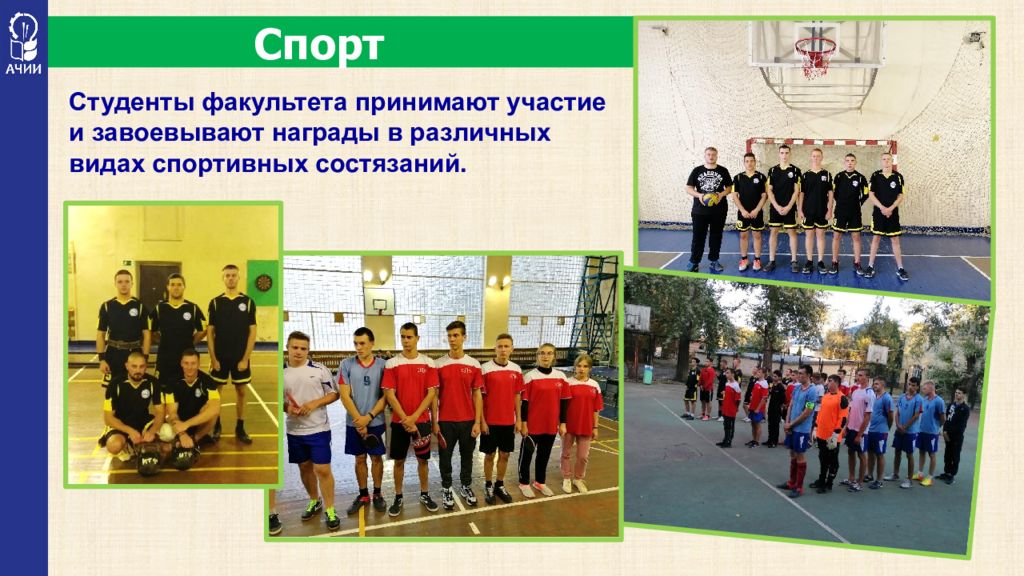 АЧИИ

Спорт

Студенты факультета принимают участие и завоевывают награды в различных видах спортивных состязаний.